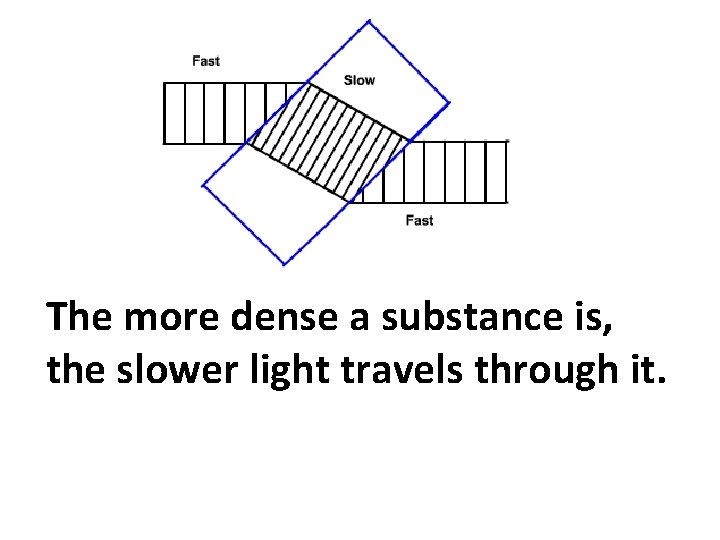 Fast

Slow

Fast

The more dense a substance is, the slower light travels through it.